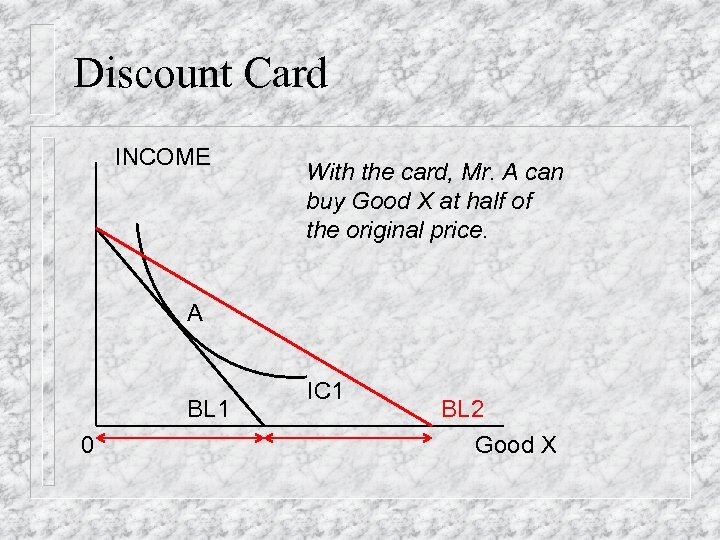 Discount Card

INCOME

With the card, Mr. A can buy Good X at half of the original price.

A

IC1

BL1

BL2

0

Good X